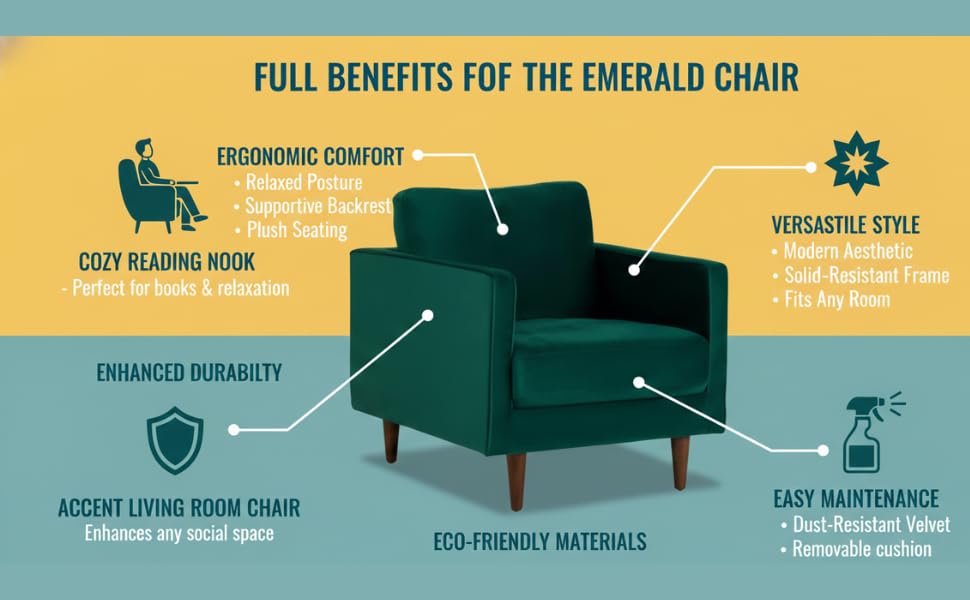 FULL BENEFITS FOF THE EMERALD CHAIR

ERGONOMIC COMFORT
• Relaxed Posture
• Supportive Backrest
• Plush Seating

COZY READING NOOK
- Perfect for books & relaxation

VERSASTILE STYLE
• Modern Aesthetic
• Solid-Resistant Frame
• Fits Any Room

ENHANCED DURABILTY

ACCENT LIVING ROOM CHAIR
Enhances any social space

ECO-FRIENDLY MATERIALS

EASY MAINTENANCE
• Dust-Resistant Velvet
• Removable cushion